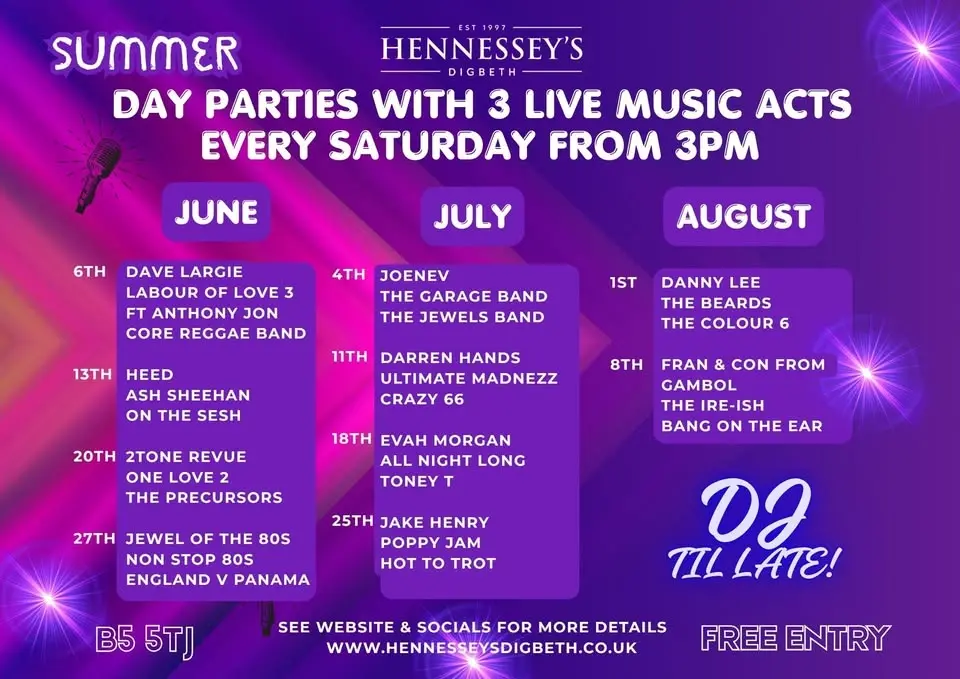 SUMMER

EST 1997
HENNESSEY'S
DIGBETH

DAY PARTIES WITH 3 LIVE MUSIC ACTS
EVERY SATURDAY FROM 3PM

JUNE

6TH DAVE LARGIE
LABOUR OF LOVE 3
FT ANTHONY JON
CORE REGGAE BAND

13TH HEED
ASH SHEEHAN
ON THE SESH

20TH 2TONE REVUE
ONE LOVE 2
THE PRECURSORS

27TH JEWEL OF THE 80S
NON STOP 80S
ENGLAND V PANAMA

JULY

4TH JOENEV
THE GARAGE BAND
THE JEWELS BAND

11TH DARREN HANDS
ULTIMATE MADNEZZ
CRAZY 66

18TH EVAH MORGAN
ALL NIGHT LONG
TONEY T

25TH JAKE HENRY
POPPY JAM
HOT TO TROT

AUGUST

1ST DANNY LEE
THE BEARDS
THE COLOUR 6

8TH FRAN & CON FROM
GAMBOL
THE IRE-ISH
BANG ON THE EAR

DJ
TIL LATE!

B5 5TJ

SEE WEBSITE & SOCIALS FOR MORE DETAILS
WWW.HENNESSEYSDIGBETH.CO.UK

FREE ENTRY